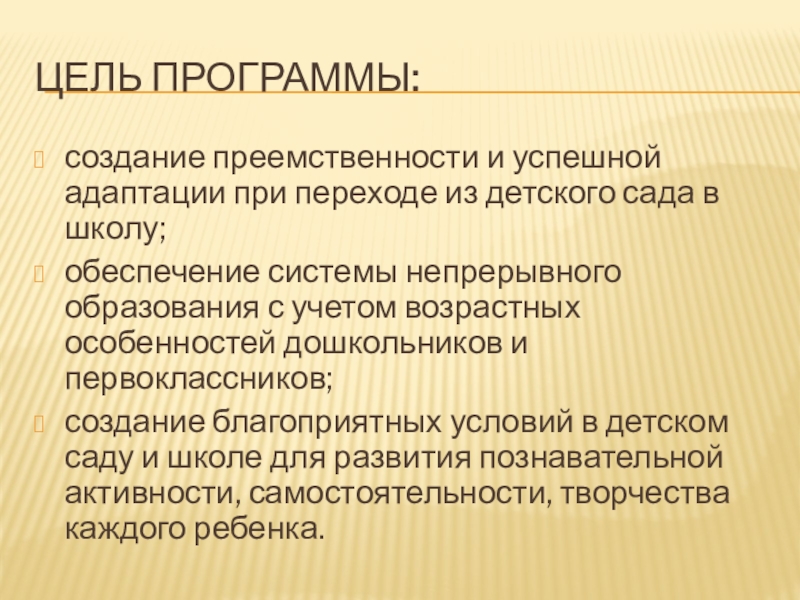 ЦЕЛЬ ПРОГРАММЫ:

создание преемственности и успешной адаптации при переходе из детского сада в школу;

обеспечение системы непрерывного образования с учетом возрастных особенностей дошкольников и первоклассников;

создание благоприятных условий в детском саду и школе для развития познавательной активности, самостоятельности, творчества каждого ребенка.